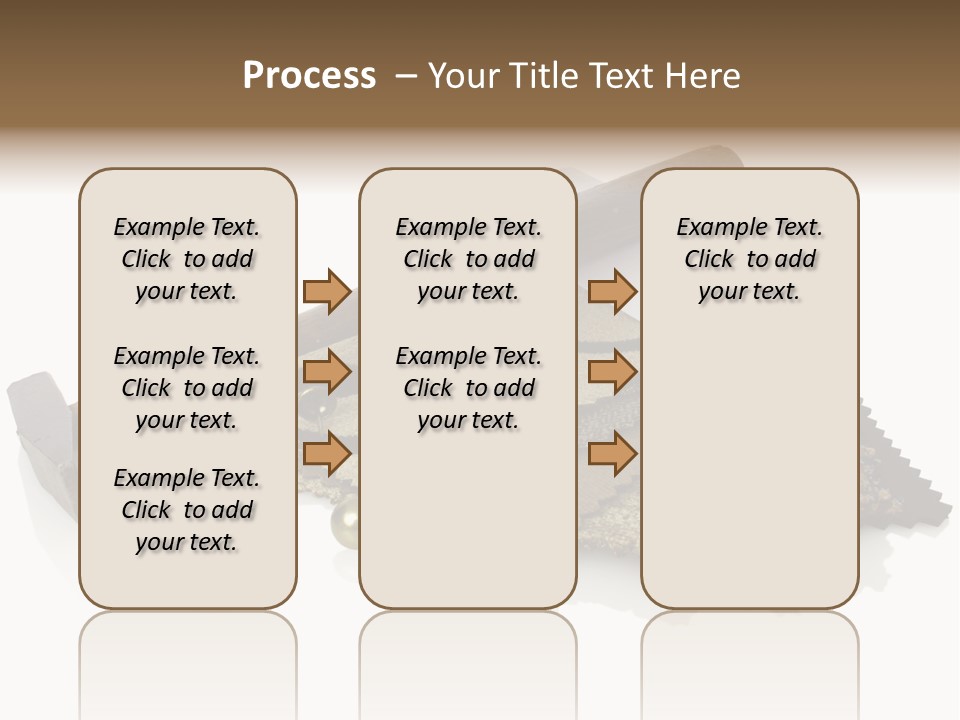 Process – Your Title Text Here

Example Text. Click to add your text.

Example Text. Click to add your text.

Example Text. Click to add your text.

Example Text. Click to add your text.

Example Text. Click to add your text.

Example Text. Click to add your text.